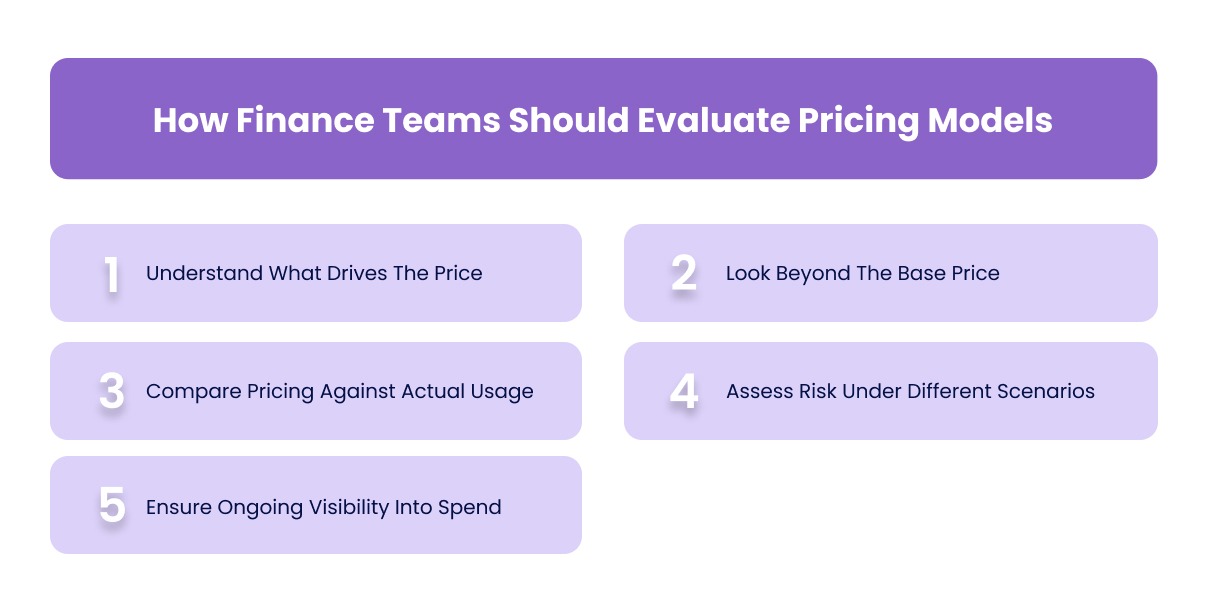 How Finance Teams Should Evaluate Pricing Models

1 Understand What Drives The Price

2 Look Beyond The Base Price

3 Compare Pricing Against Actual Usage

4 Assess Risk Under Different Scenarios

5 Ensure Ongoing Visibility Into Spend